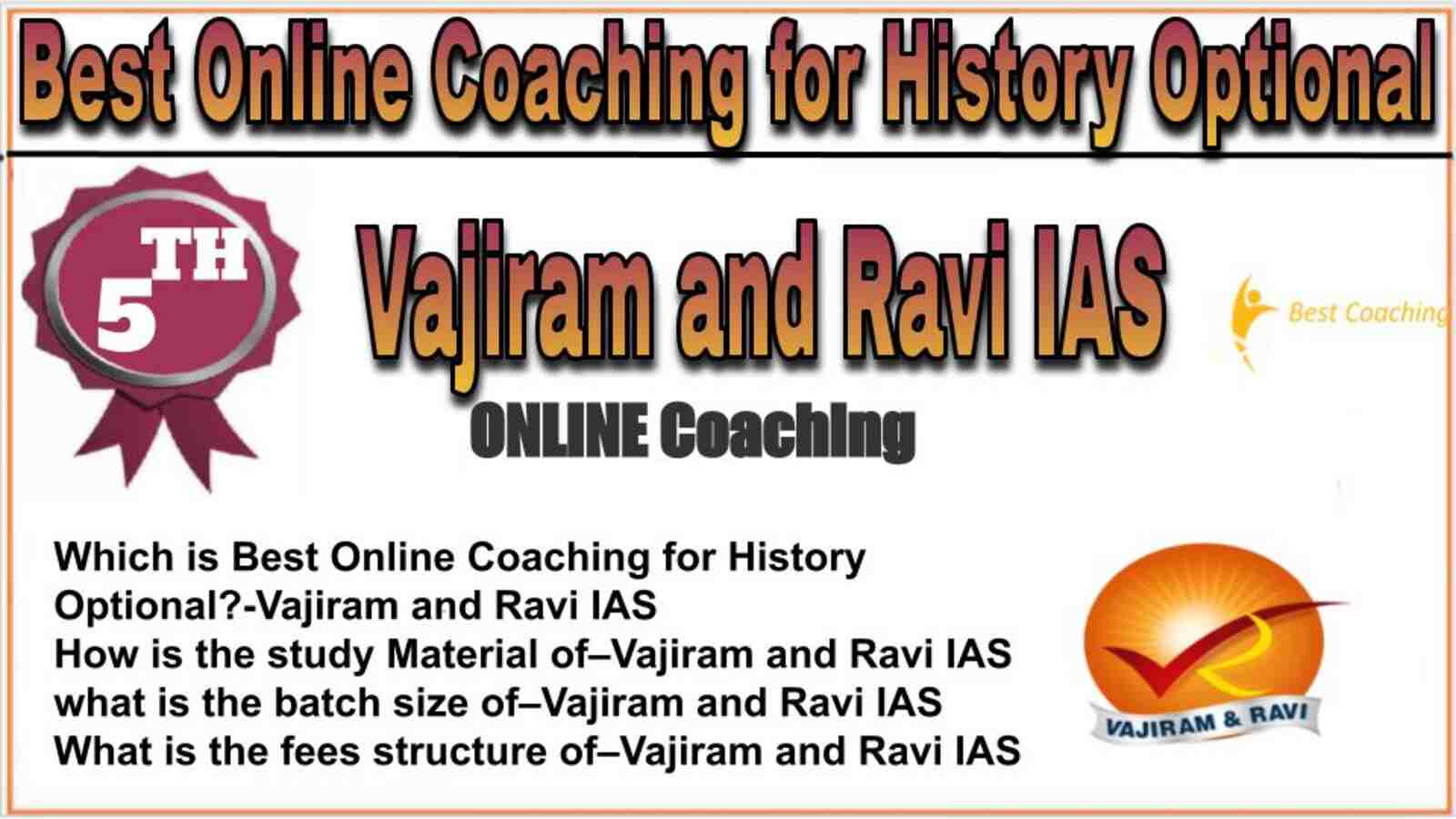 Best Online Coaching for History Optional

5TH

Vajiram and Ravi IAS

Best Coaching

ONLINE Coaching

Which is Best Online Coaching for History Optional?-Vajiram and Ravi IAS
How is the study Material of–Vajiram and Ravi IAS
what is the batch size of–Vajiram and Ravi IAS
What is the fees structure of–Vajiram and Ravi IAS

VAJIRAM & RAVI